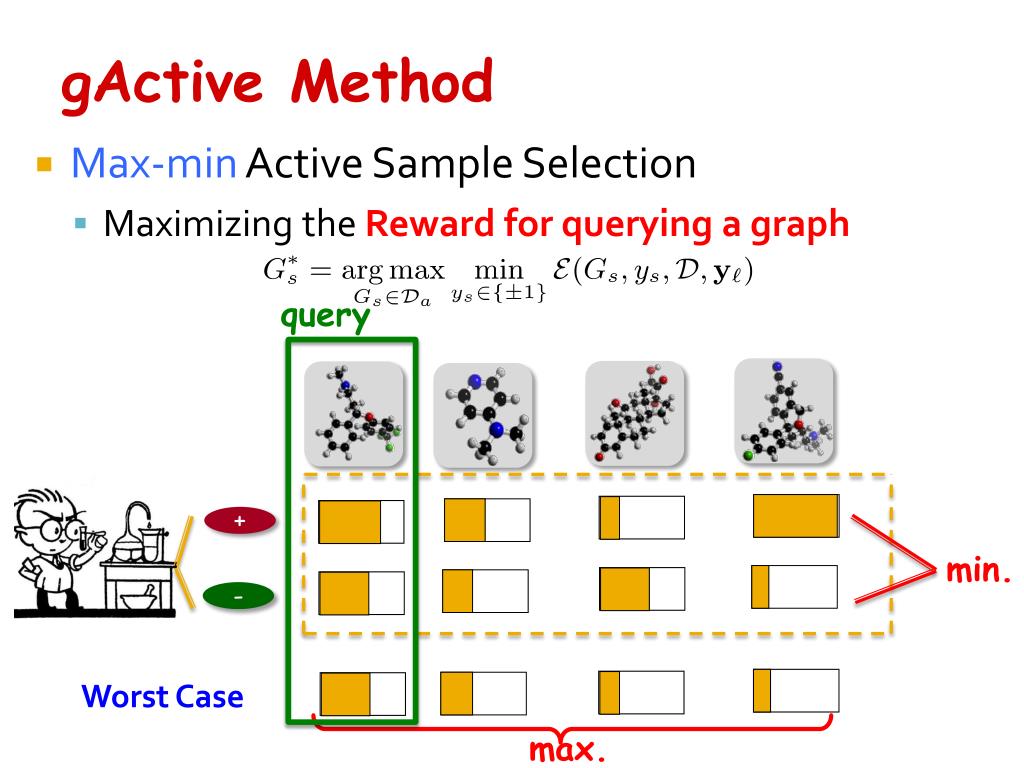 gActive Method

Max-min Active Sample Selection

Maximizing the Reward for querying a graph

$G_s^* = \arg\max_{G_s \in \mathcal{D}_a} \min_{y_s \in \{\pm 1\}} \mathcal{E}(G_s, y_s, \mathcal{D}, \mathbf{y}_\ell)$

query

+

-

min.

Worst Case

max.